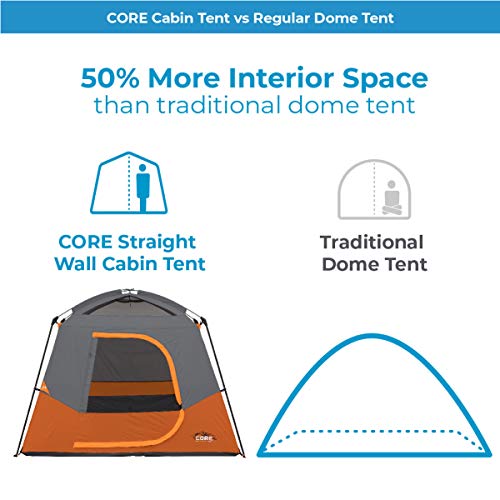 CORE Cabin Tent vs Regular Dome Tent

50% More Interior Space
than traditional dome tent

CORE Straight Wall Cabin Tent

Traditional Dome Tent

CORE